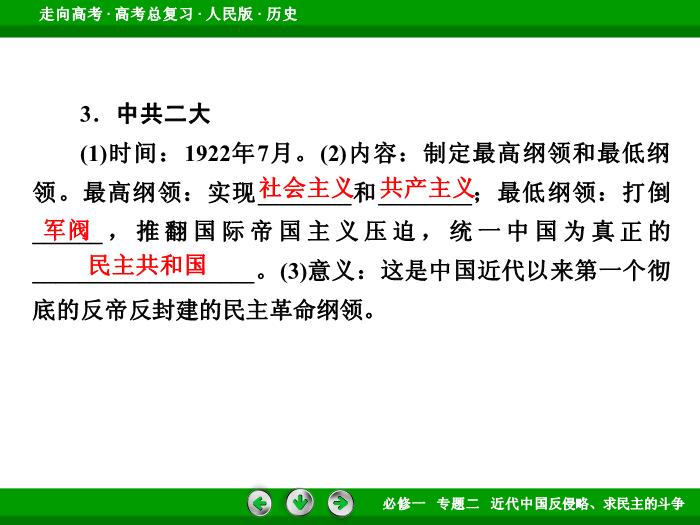 走向高考 · 高考总复习 · 人民版 · 历史

3．中共二大

(1)时间：1922年7月。(2)内容：制定最高纲领和最低纲领。最高纲领：实现社会主义和共产主义；最低纲领：打倒军阀，推翻国际帝国主义压迫，统一中国为真正的民主共和国。(3)意义：这是中国近代以来第一个彻底的反帝反封建的民主革命纲领。

必修一　专题二　近代中国反侵略、求民主的斗争